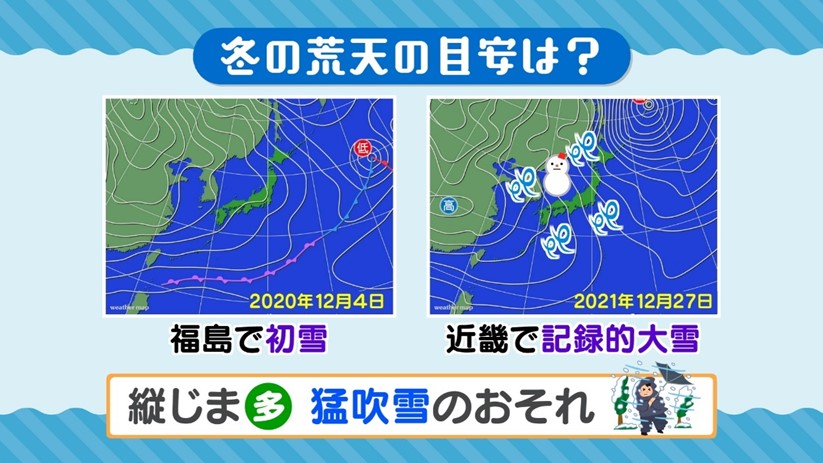 冬の荒天の目安は？

低

weather map

2020年12月4日

福島で初雪

高

weather map

2021年12月27日

近畿で記録的大雪

縦じま 多 猛吹雪のおそれ